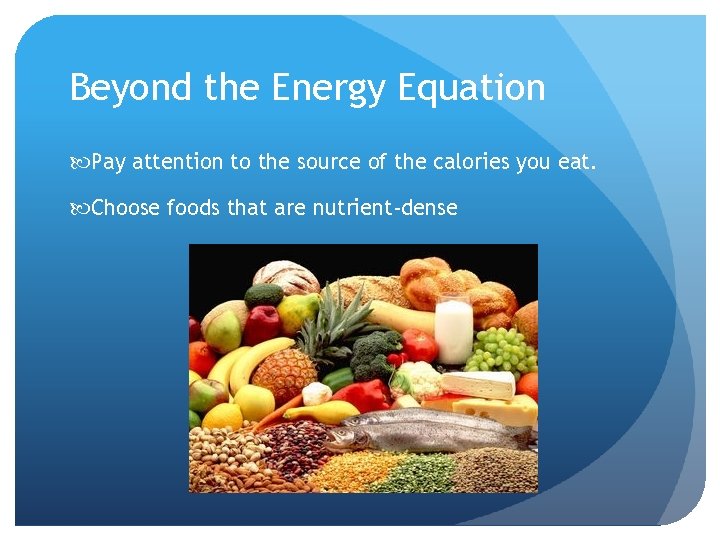 Beyond the Energy Equation

Pay attention to the source of the calories you eat.

Choose foods that are nutrient-dense